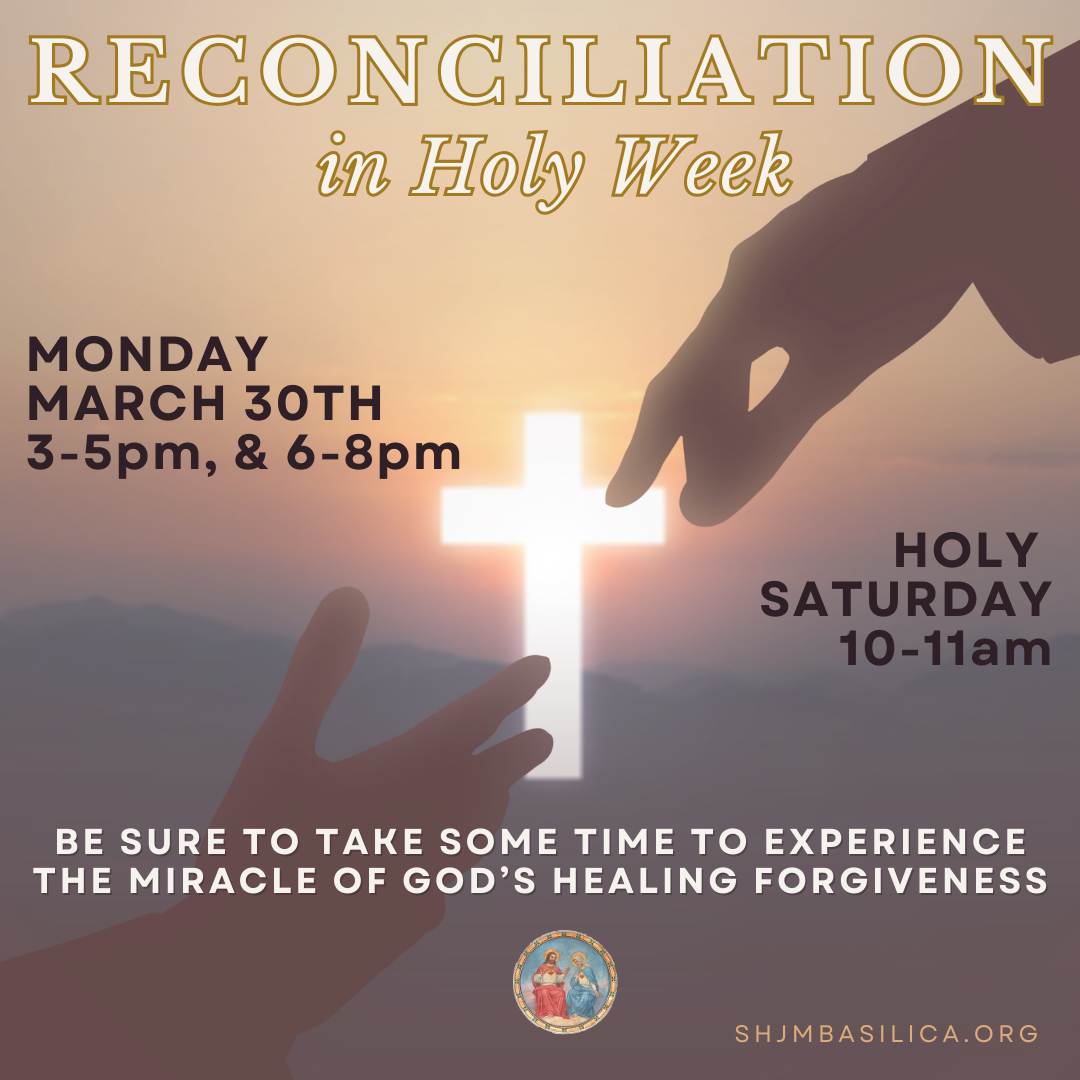 RECONCILIATION
in Holy Week

MONDAY
MARCH 30TH
3-5pm, & 6-8pm

HOLY
SATURDAY
10-11am

BE SURE TO TAKE SOME TIME TO EXPERIENCE THE MIRACLE OF GOD'S HEALING FORGIVENESS

SHJMBASILICA.ORG